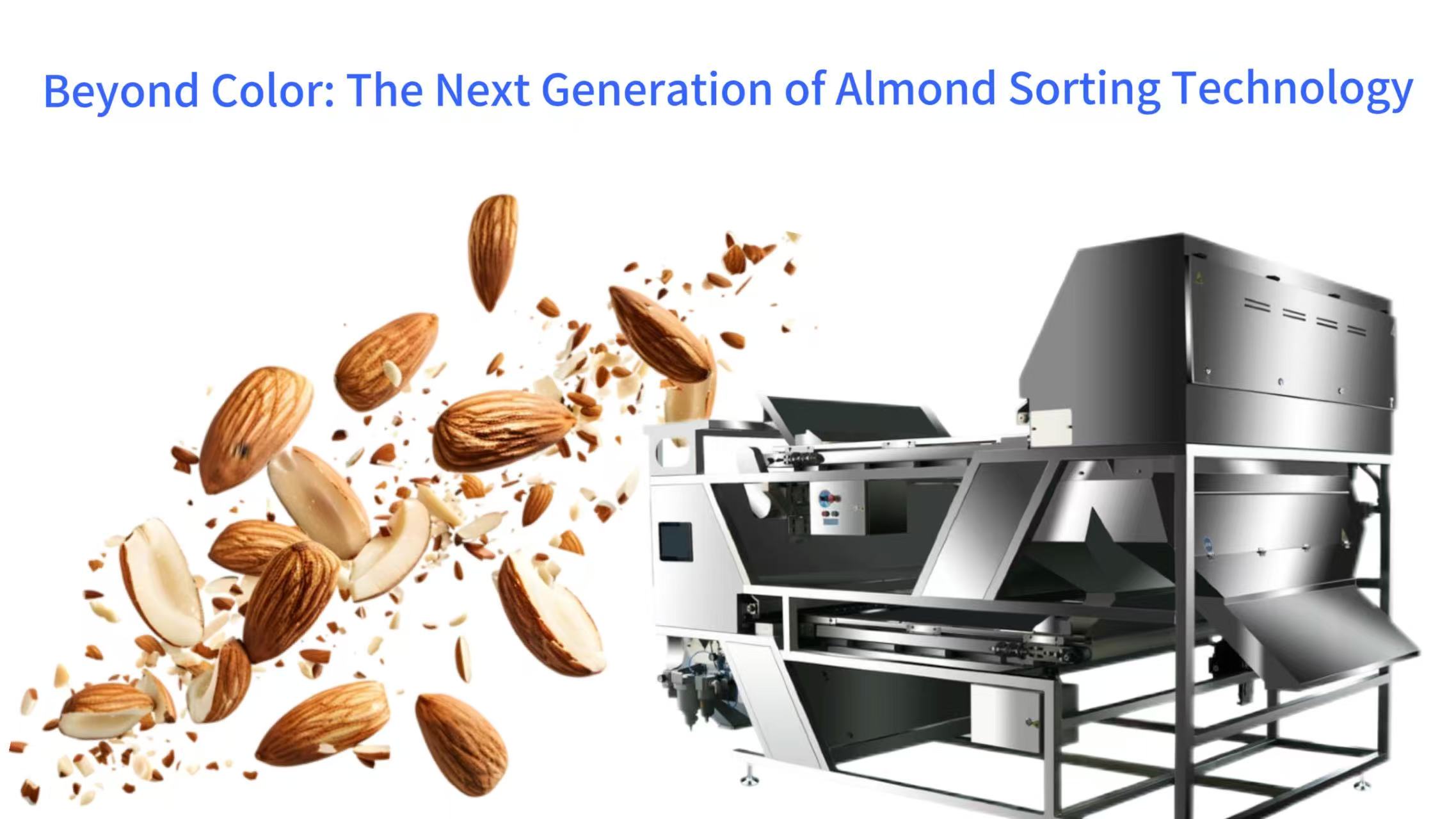 Beyond Color: The Next Generation of Almond Sorting Technology